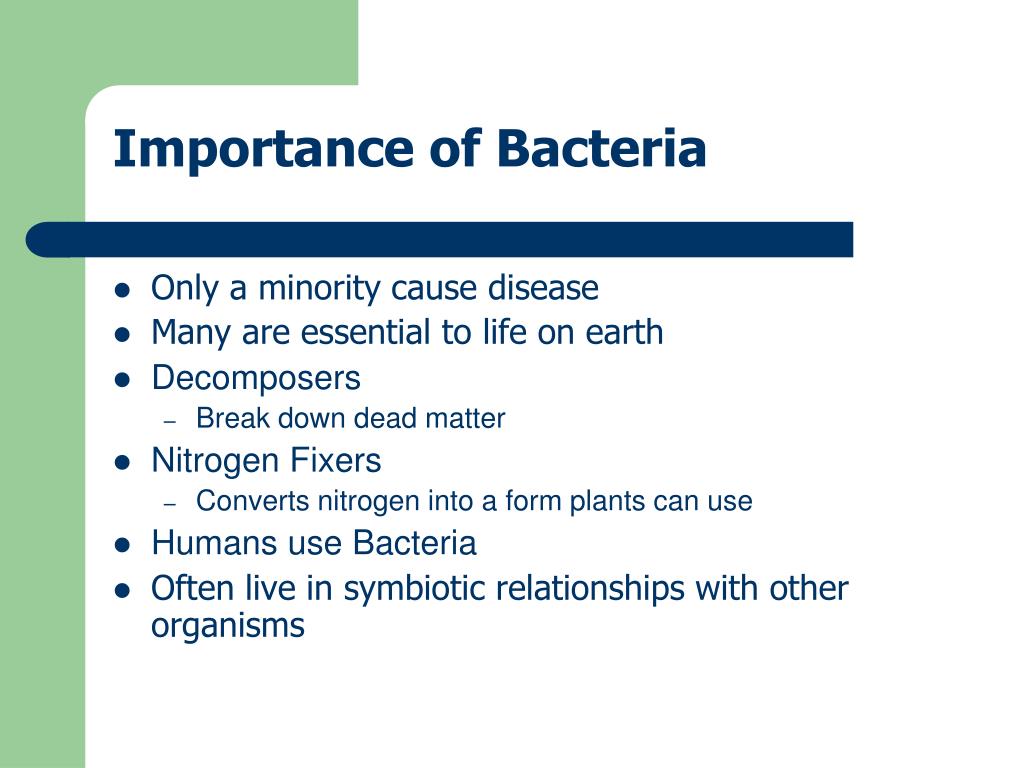 Importance of Bacteria

- Only a minority cause disease
- Many are essential to life on earth
- Decomposers
  – Break down dead matter
- Nitrogen Fixers
  – Converts nitrogen into a form plants can use
- Humans use Bacteria
- Often live in symbiotic relationships with other organisms